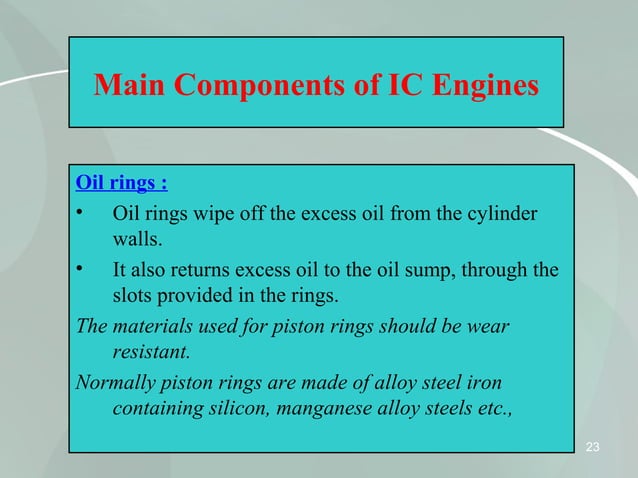 Main Components of IC Engines

Oil rings :

• Oil rings wipe off the excess oil from the cylinder walls.

• It also returns excess oil to the oil sump, through the slots provided in the rings.

The materials used for piston rings should be wear resistant.

Normally piston rings are made of alloy steel iron containing silicon, manganese alloy steels etc.,

23